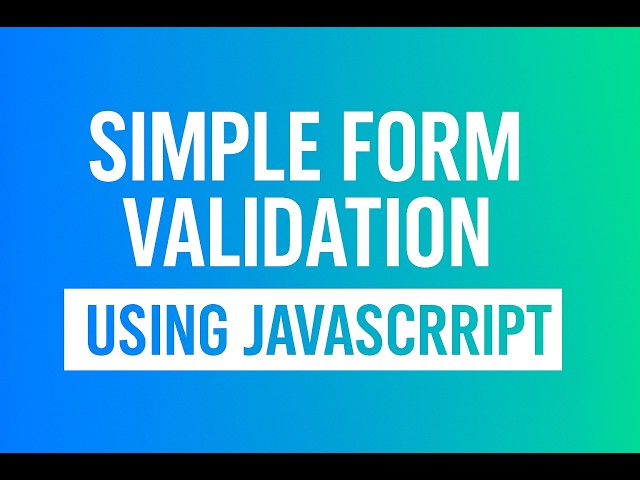 SIMPLE FORM VALIDATION

USING JAVASCRRIPT